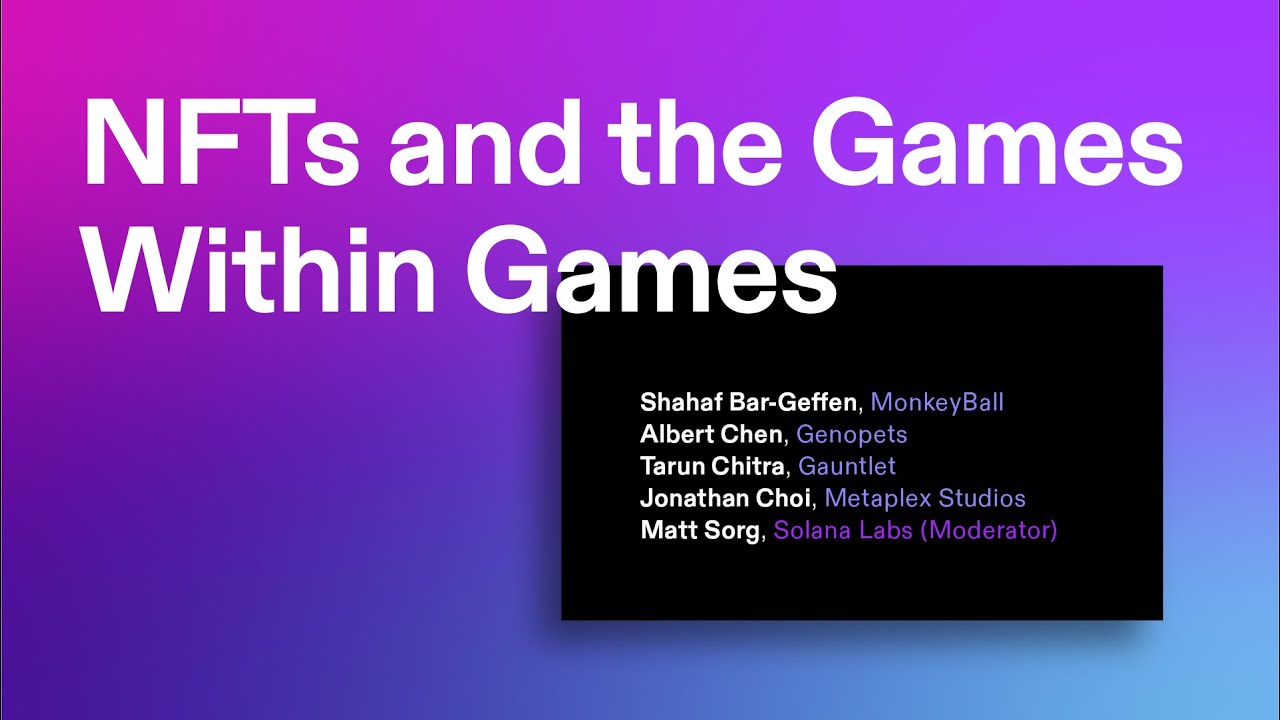 NFTs and the Games Within Games

Shahaf Bar-Geffen, MonkeyBall
Albert Chen, Genopets
Tarun Chitra, Gauntlet
Jonathan Choi, Metaplex Studios
Matt Sorg, Solana Labs (Moderator)